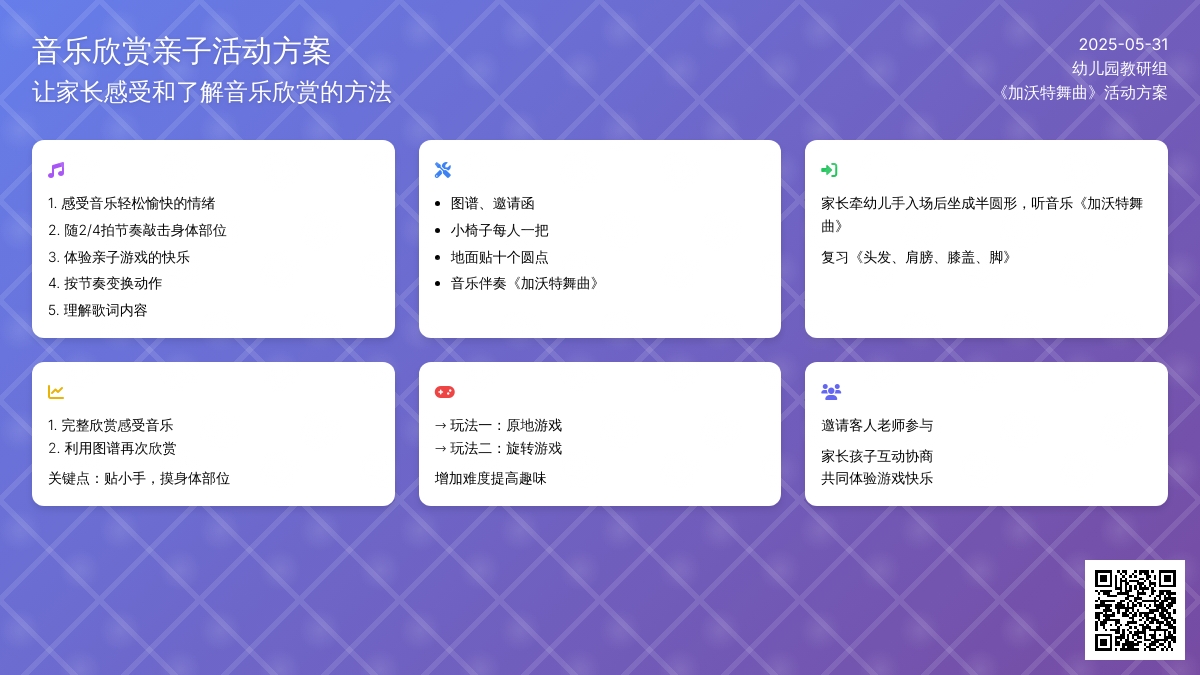 音乐欣赏亲子活动方案
让家长感受和了解音乐欣赏的方法

2025-05-31
幼儿园教研组
《加沃特舞曲》活动方案

1. 感受音乐轻松愉快的情绪
2. 随2/4拍节奏敲击身体部位
3. 体验亲子游戏的快乐
4. 按节奏变换动作
5. 理解歌词内容

- 图谱、邀请函
- 小椅子每人一把
- 地面贴十个圆点
- 音乐伴奏《加沃特舞曲》

家长牵幼儿手入场后坐成半圆形，听音乐《加沃特舞曲》

复习《头发、肩膀、膝盖、脚》

1. 完整欣赏感受音乐
2. 利用图谱再次欣赏

关键点：贴小手，摸身体部位

→ 玩法一：原地游戏
→ 玩法二：旋转游戏

增加难度提高趣味

邀请客人老师参与

家长孩子互动协商
共同体验游戏快乐